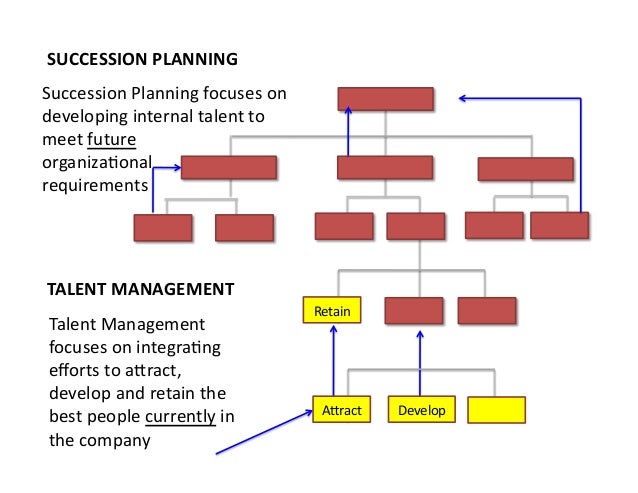 SUCCESSION PLANNING

Succession Planning focuses on developing internal talent to meet future organizational requirements

TALENT MANAGEMENT

Talent Management focuses on integrating efforts to attract, develop and retain the best people currently in the company

Retain

Attract

Develop